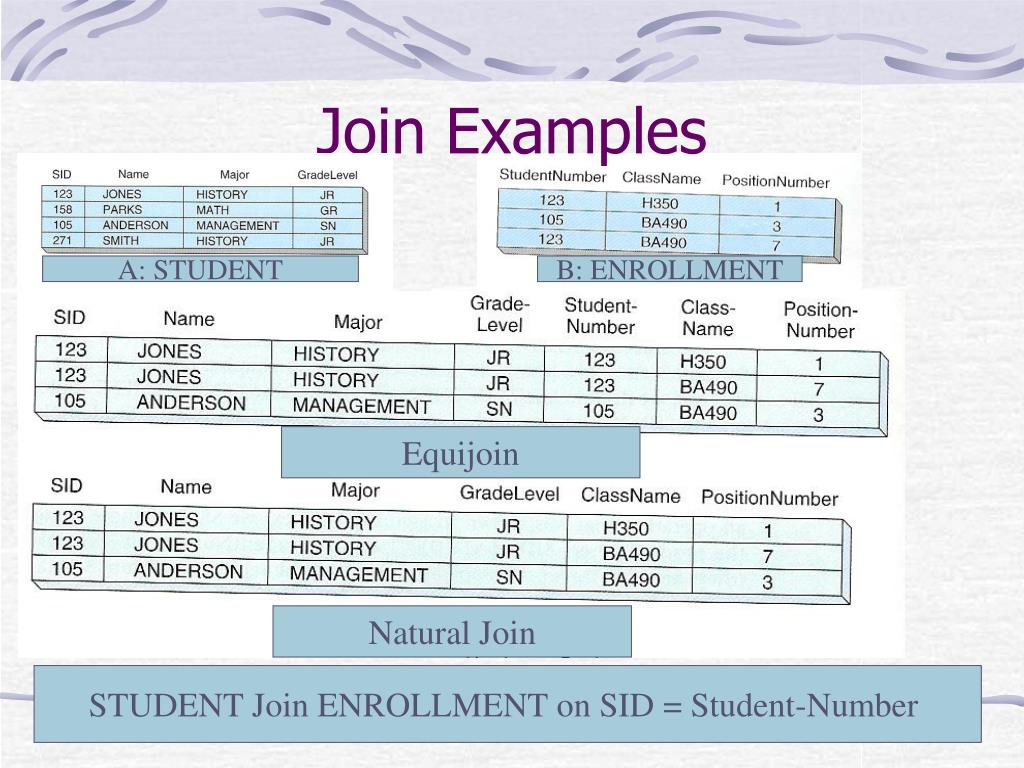 Join Examples

| SID | Name | Major | GradeLevel |
|---|---|---|---|
| 123 | JONES | HISTORY | JR |
| 158 | PARKS | MATH | GR |
| 105 | ANDERSON | MANAGEMENT | SN |
| 271 | SMITH | HISTORY | JR |

A: STUDENT

| StudentNumber | ClassName | PositionNumber |
|---|---|---|
| 123 | H350 | 1 |
| 105 | BA490 | 3 |
| 123 | BA490 | 7 |

B: ENROLLMENT

| SID | Name | Major | Grade-Level | Student-Number | Class-Name | Position-Number |
|---|---|---|---|---|---|---|
| 123 | JONES | HISTORY | JR | 123 | H350 | 1 |
| 123 | JONES | HISTORY | JR | 123 | BA490 | 7 |
| 105 | ANDERSON | MANAGEMENT | SN | 105 | BA490 | 3 |

Equijoin

| SID | Name | Major | GradeLevel | ClassName | PositionNumber |
|---|---|---|---|---|---|
| 123 | JONES | HISTORY | JR | H350 | 1 |
| 123 | JONES | HISTORY | JR | BA490 | 7 |
| 105 | ANDERSON | MANAGEMENT | SN | BA490 | 3 |

Natural Join

STUDENT Join ENROLLMENT on SID = Student-Number